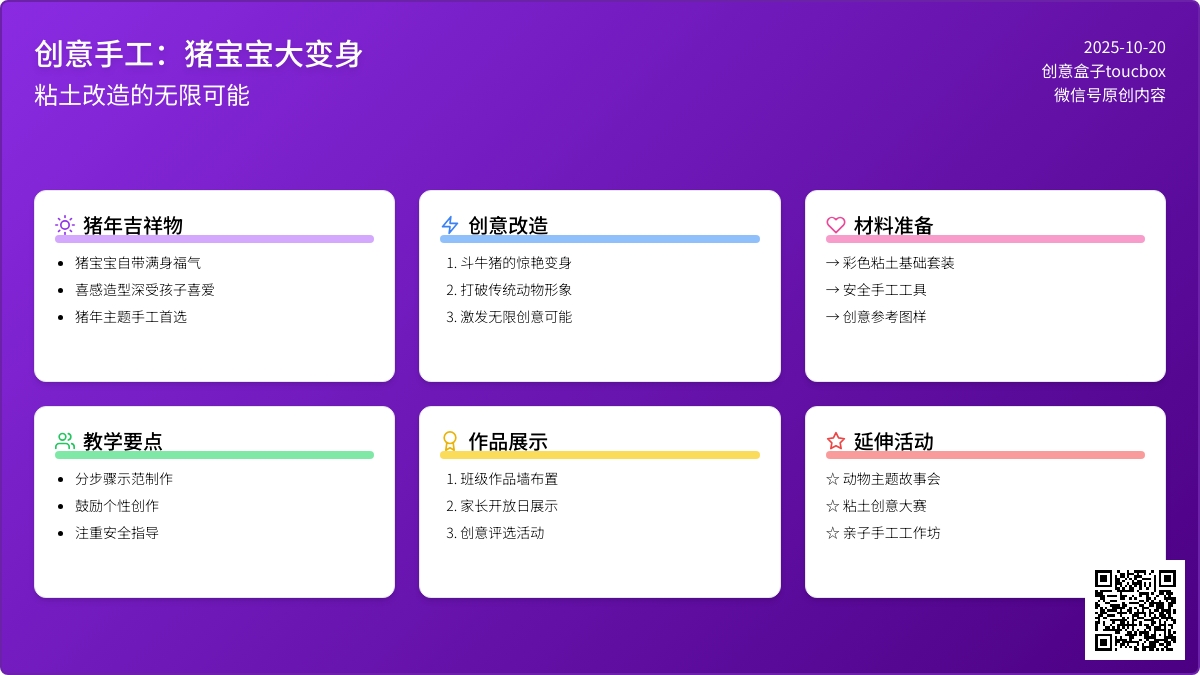 创意手工：猪宝宝大变身
粘土改造的无限可能

2025-10-20
创意盒子toucbox
微信号原创内容

猪年吉祥物
- 猪宝宝自带满身福气
- 喜感造型深受孩子喜爱
- 猪年主题手工首选

创意改造
1. 斗牛猪的惊艳变身
2. 打破传统动物形象
3. 激发无限创意可能

材料准备
→ 彩色粘土基础套装
→ 安全手工工具
→ 创意参考图样

教学要点
- 分步骤示范制作
- 鼓励个性创作
- 注重安全指导

作品展示
1. 班级作品墙布置
2. 家长开放日展示
3. 创意评选活动

延伸活动
☆ 动物主题故事会
☆ 粘土创意大赛
☆ 亲子手工工作坊